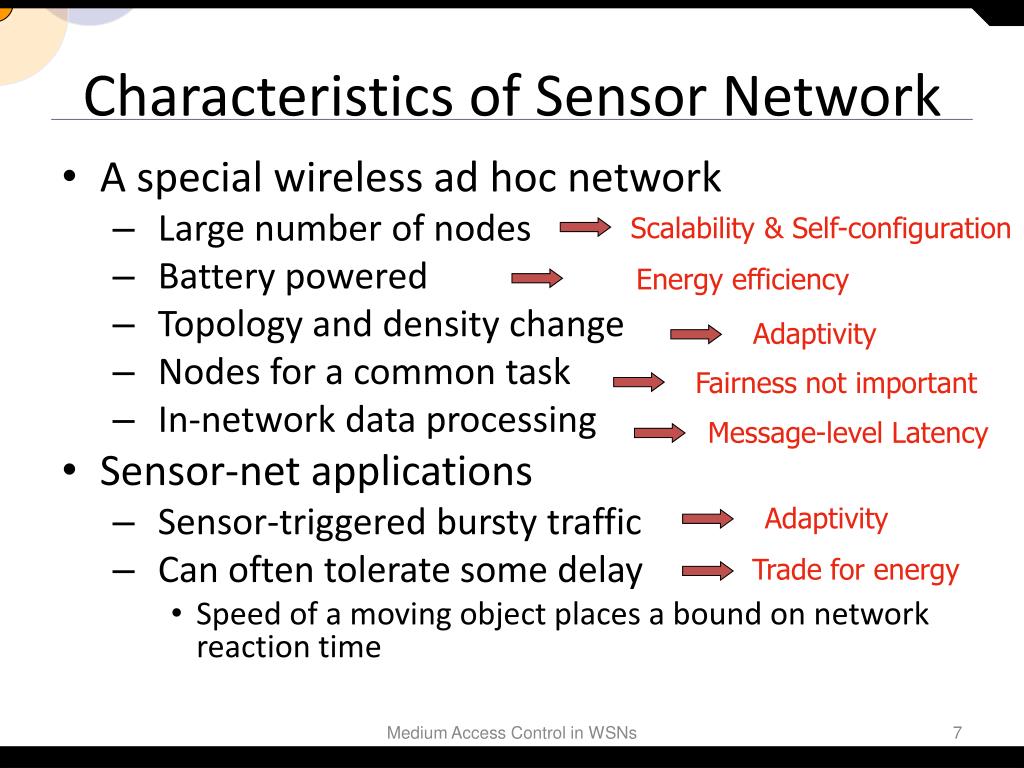 Characteristics of Sensor Network

• A special wireless ad hoc network
 – Large number of nodes Scalability & Self-configuration
 – Battery powered Energy efficiency
 – Topology and density change Adaptivity
 – Nodes for a common task Fairness not important
 – In-network data processing Message-level Latency
• Sensor-net applications
 – Sensor-triggered bursty traffic Adaptivity
 – Can often tolerate some delay Trade for energy
  • Speed of a moving object places a bound on network reaction time

Medium Access Control in WSNs

7